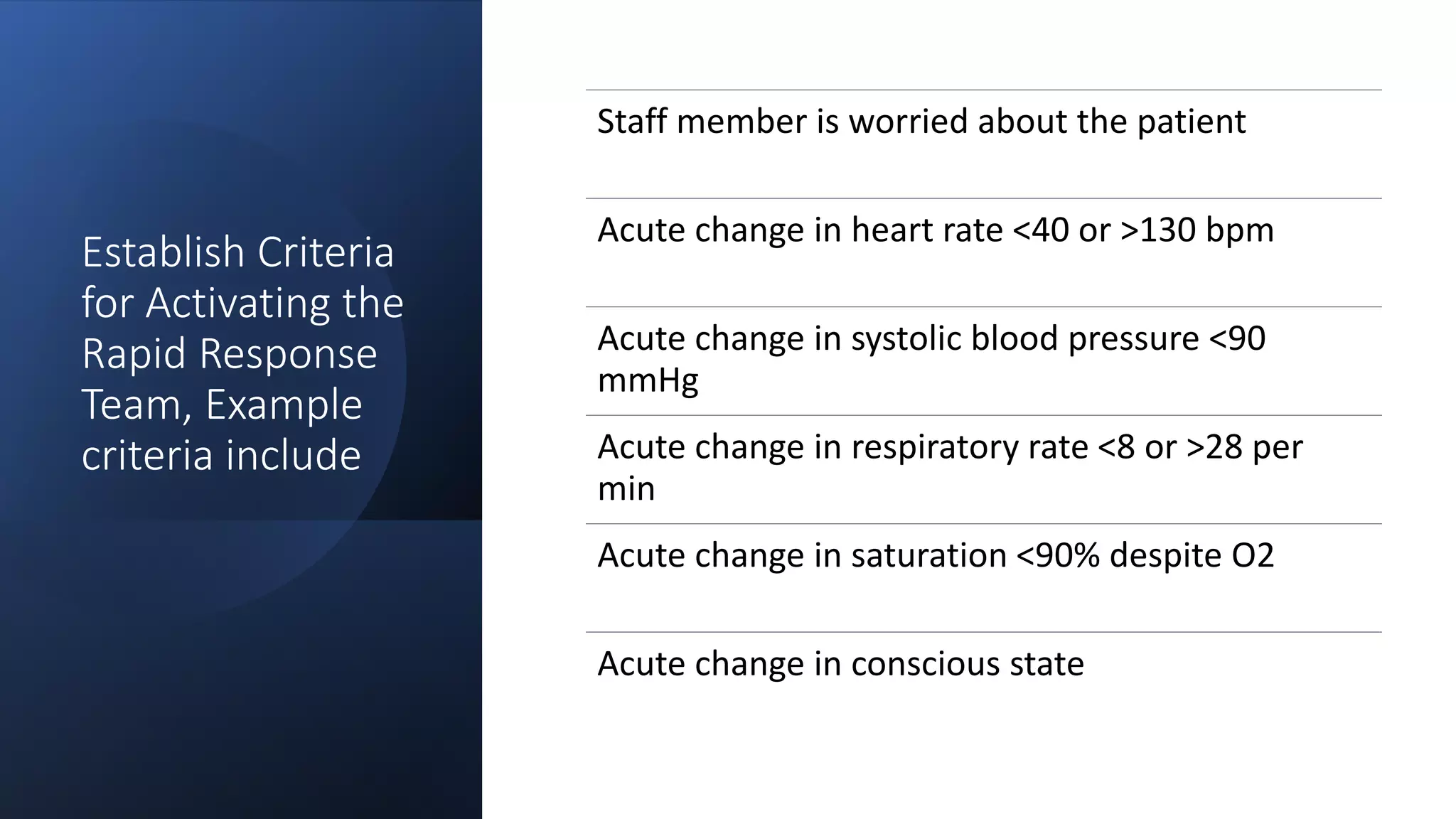 Establish Criteria for Activating the Rapid Response Team, Example criteria include

Staff member is worried about the patient

Acute change in heart rate <40 or >130 bpm

Acute change in systolic blood pressure <90 mmHg

Acute change in respiratory rate <8 or >28 per min

Acute change in saturation <90% despite O2

Acute change in conscious state